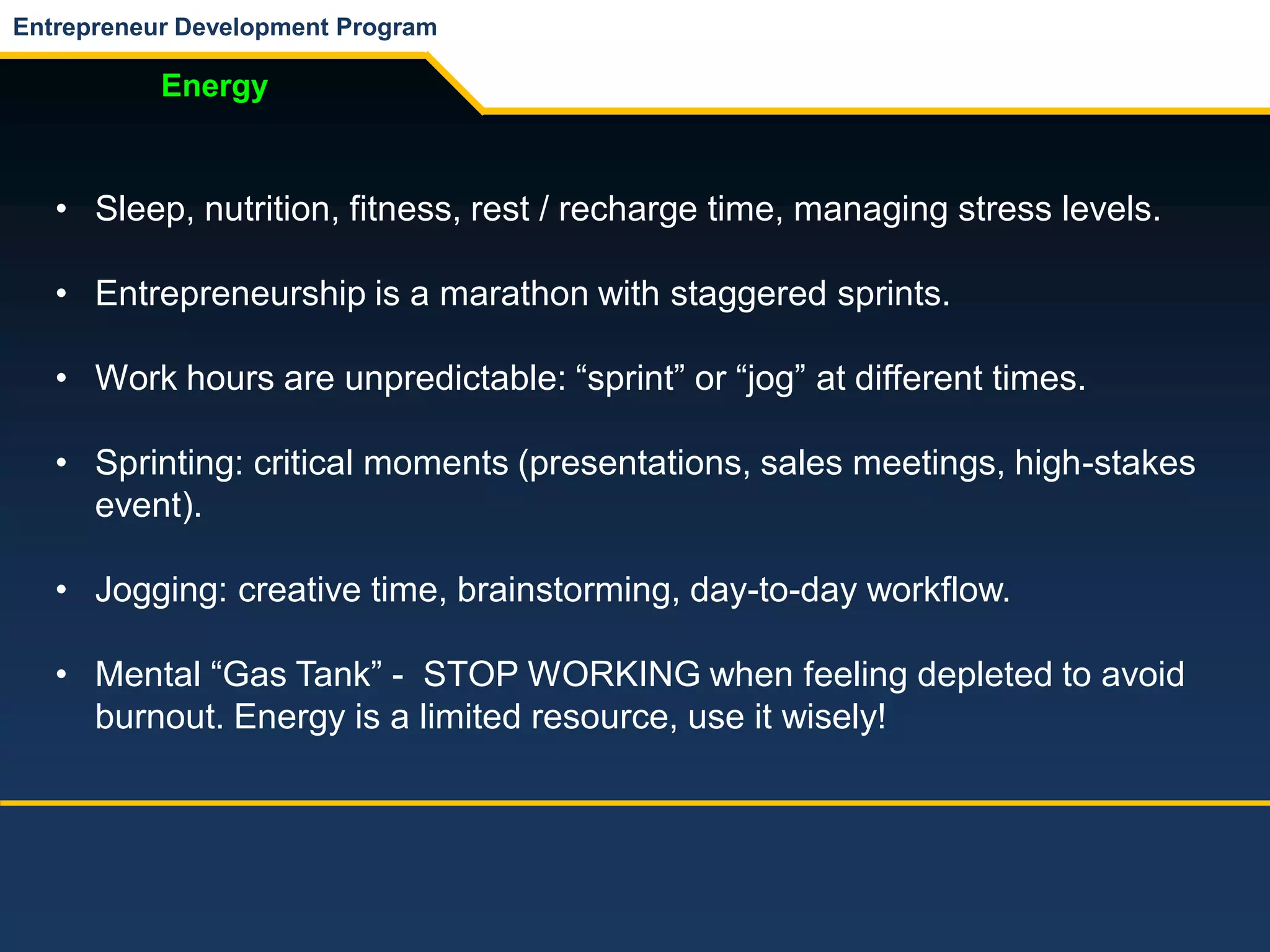 Entrepreneur Development Program

Energy

• Sleep, nutrition, fitness, rest / recharge time, managing stress levels.

• Entrepreneurship is a marathon with staggered sprints.

• Work hours are unpredictable: “sprint” or “jog” at different times.

• Sprinting: critical moments (presentations, sales meetings, high-stakes event).

• Jogging: creative time, brainstorming, day-to-day workflow.

• Mental “Gas Tank” - STOP WORKING when feeling depleted to avoid burnout. Energy is a limited resource, use it wisely!